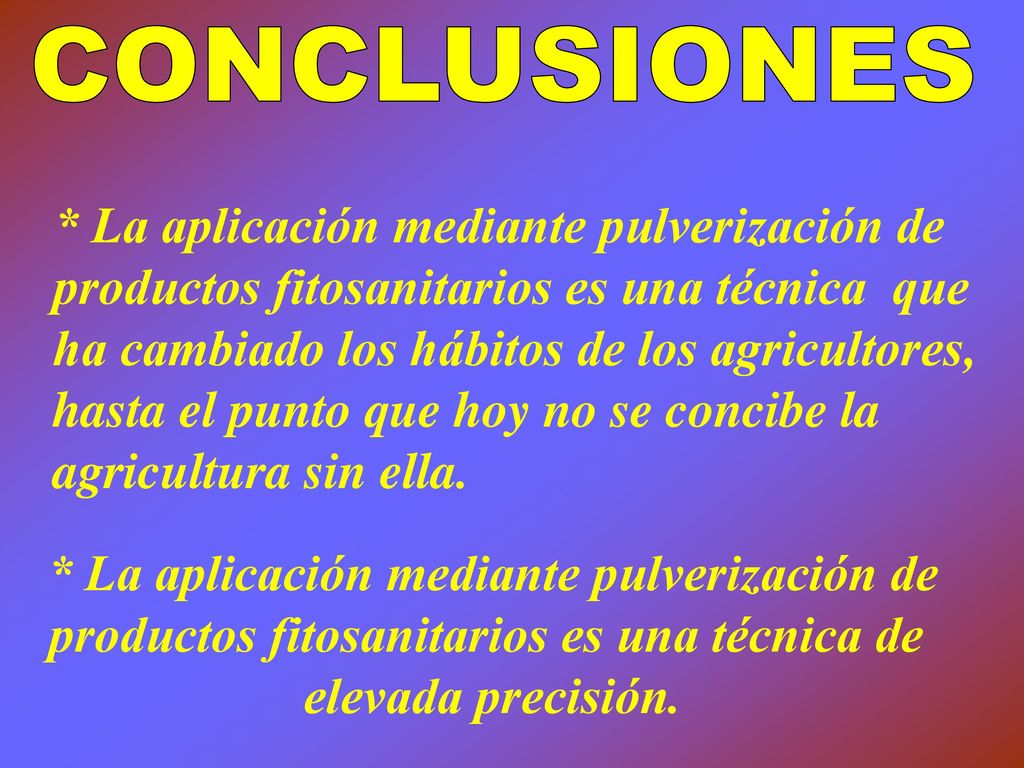 CONCLUSIONES

* La aplicación mediante pulverización de productos fitosanitarios es una técnica que ha cambiado los hábitos de los agricultores, hasta el punto que hoy no se concibe la agricultura sin ella.

* La aplicación mediante pulverización de productos fitosanitarios es una técnica de elevada precisión.